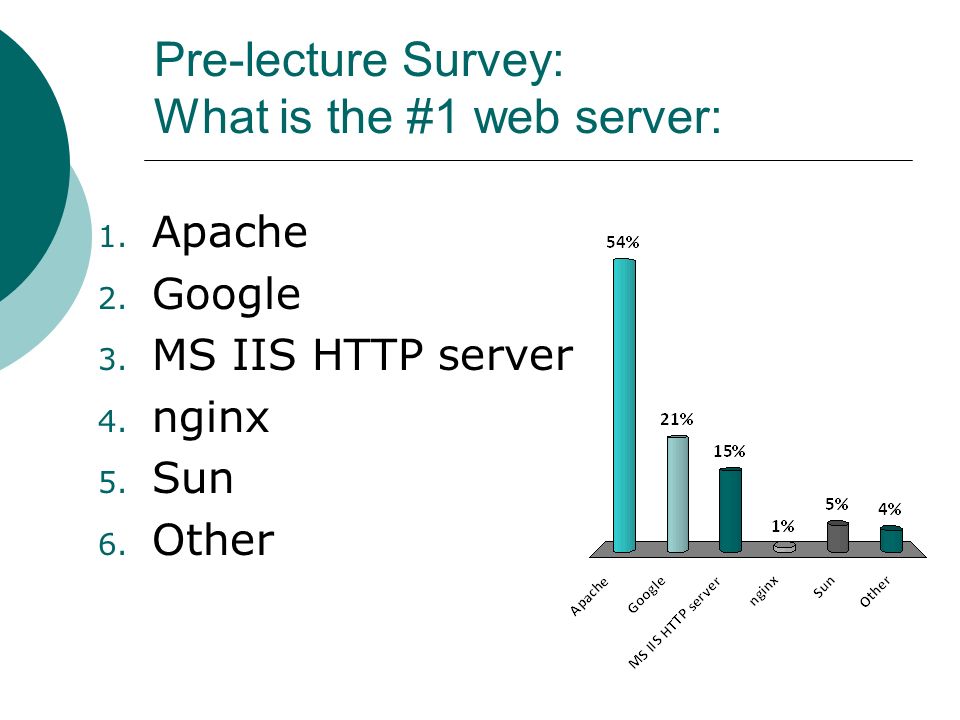 Pre-lecture Survey:
What is the #1 web server:

1. Apache
2. Google
3. MS IIS HTTP server
4. nginx
5. Sun
6. Other

54%
21%
15%
1%
5%
4%

Apache
Google
MS IIS HTTP server
nginx
Sun
Other